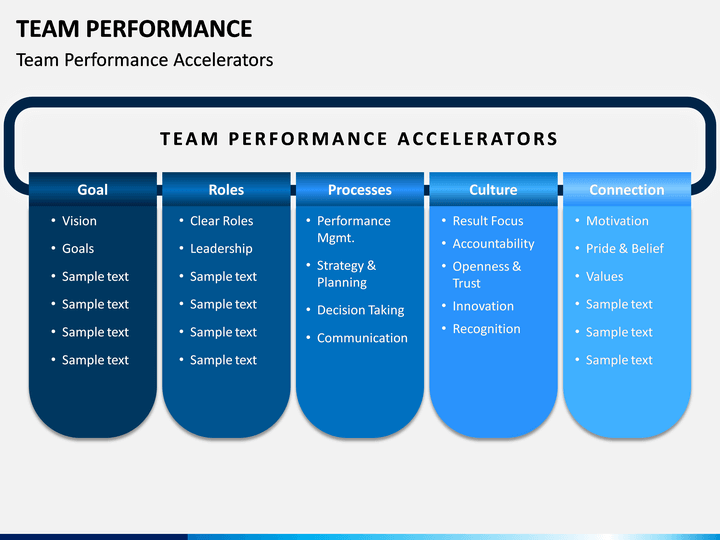 TEAM PERFORMANCE
Team Performance Accelerators

TEAM PERFORMANCE ACCELERATORS

Goal
• Vision
• Goals
• Sample text
• Sample text
• Sample text
• Sample text

Roles
• Clear Roles
• Leadership
• Sample text
• Sample text
• Sample text
• Sample text

Processes
• Performance Mgmt.
• Strategy & Planning
• Decision Taking
• Communication

Culture
• Result Focus
• Accountability
• Openness & Trust
• Innovation
• Recognition

Connection
• Motivation
• Pride & Belief
• Values
• Sample text
• Sample text
• Sample text